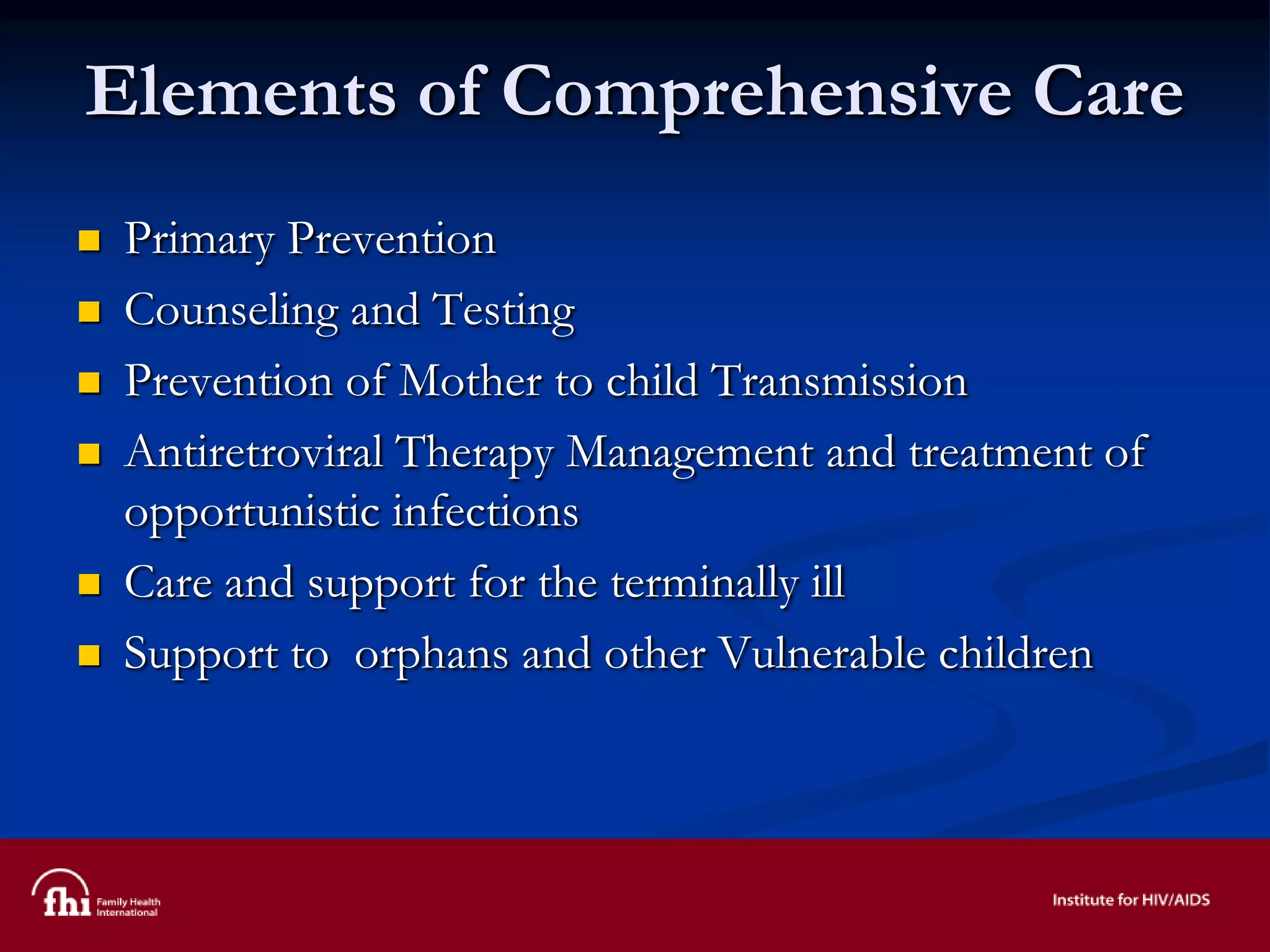 Elements of Comprehensive Care

- Primary Prevention
- Counseling and Testing
- Prevention of Mother to child Transmission
- Antiretroviral Therapy Management and treatment of opportunistic infections
- Care and support for the terminally ill
- Support to orphans and other Vulnerable children

fhi Family Health International

Institute for HIV/AIDS